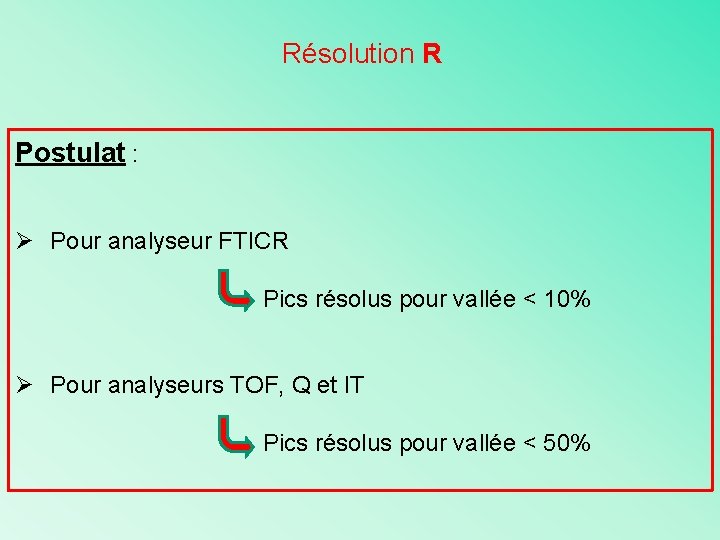 Résolution R

Postulat :

➢ Pour analyseur FTICR

Pics résolus pour vallée < 10%

➢ Pour analyseurs TOF, Q et IT

Pics résolus pour vallée < 50%